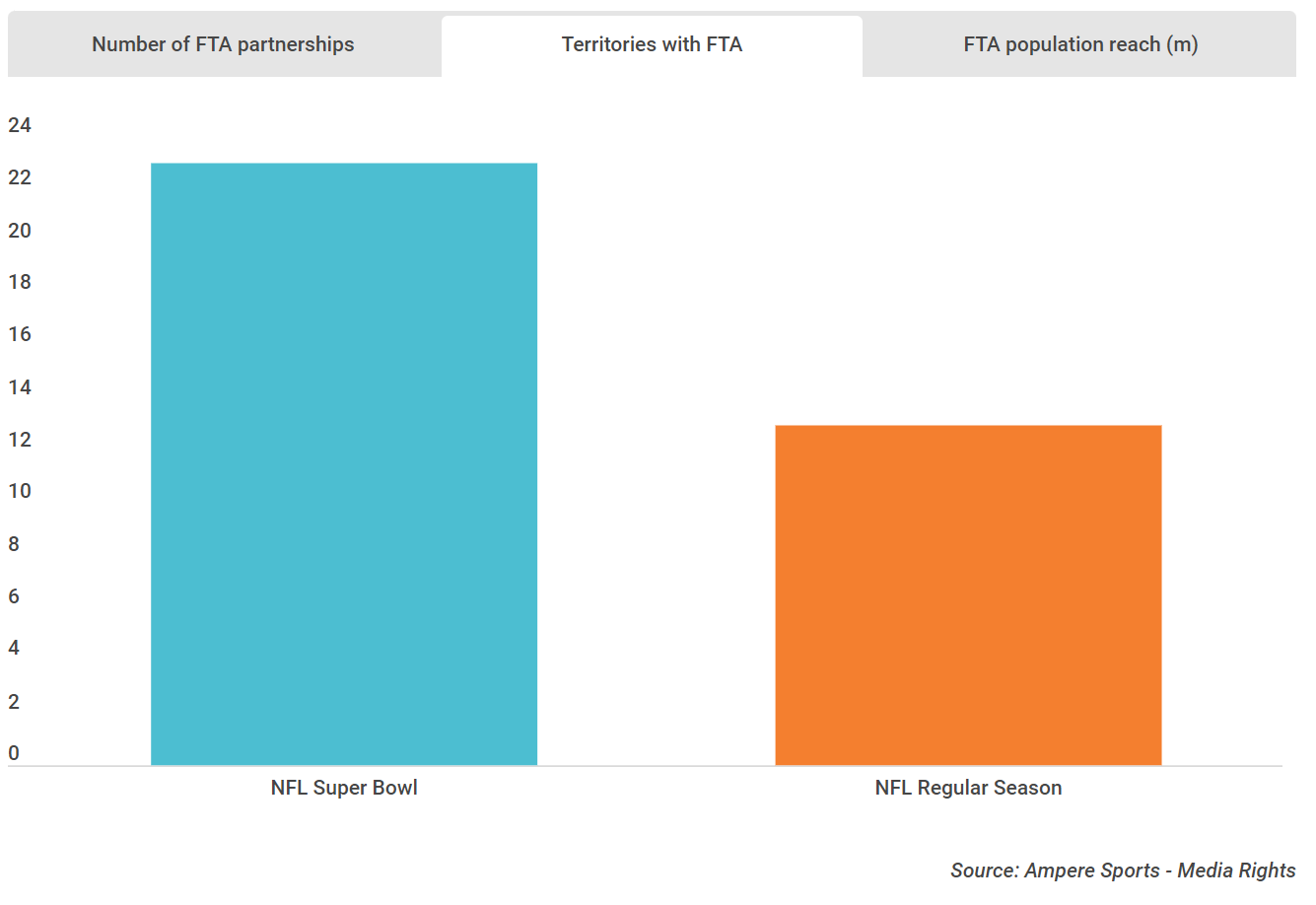 Number of FTA partnerships
Territories with FTA
FTA population reach (m)

24
22
20
18
16
14
12
10
8
6
4
2
0

NFL Super Bowl
NFL Regular Season

Source: Ampere Sports - Media Rights